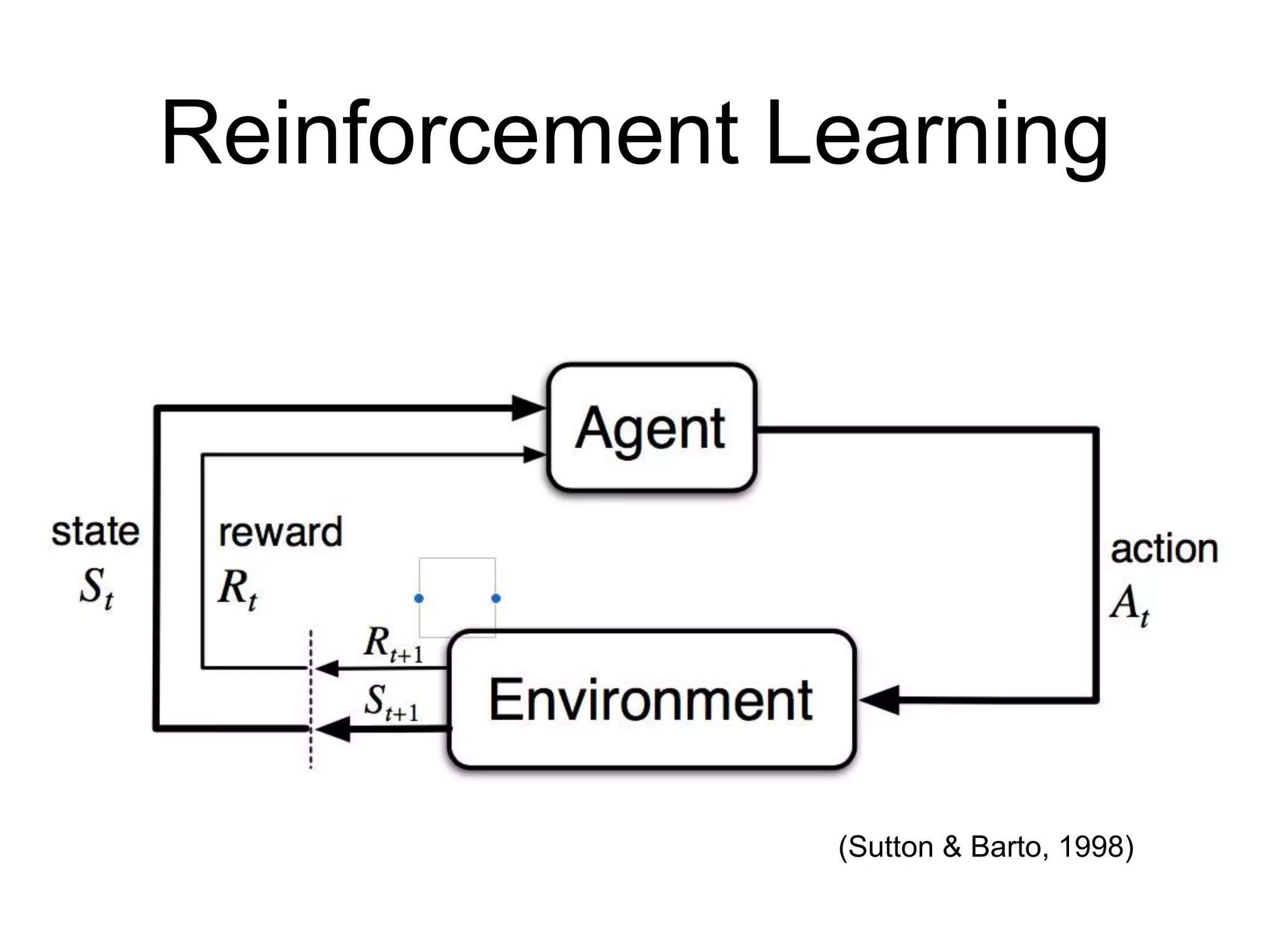 Reinforcement Learning

Agent

state
$S_t$

reward
$R_t$

action
$A_t$

$R_{t+1}$

$S_{t+1}$

Environment

(Sutton & Barto, 1998)